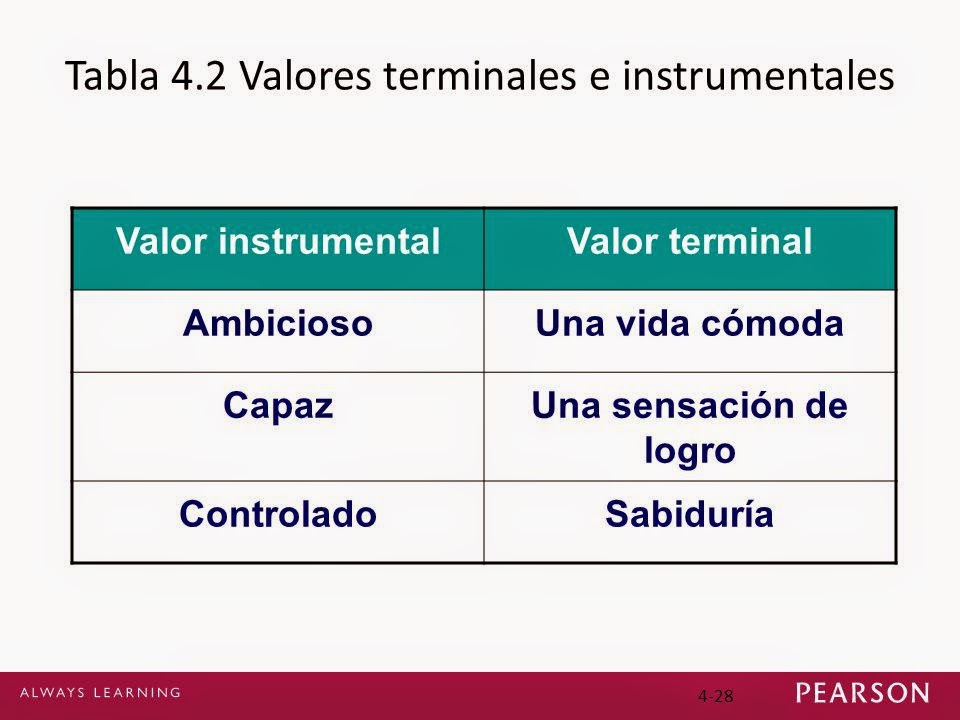 Tabla 4.2 Valores terminales e instrumentales

| Valor instrumental | Valor terminal |
|---|---|
| Ambicioso | Una vida cómoda |
| Capaz | Una sensación de logro |
| Controlado | Sabiduría |

ALWAYS LEARNING

4-28

PEARSON